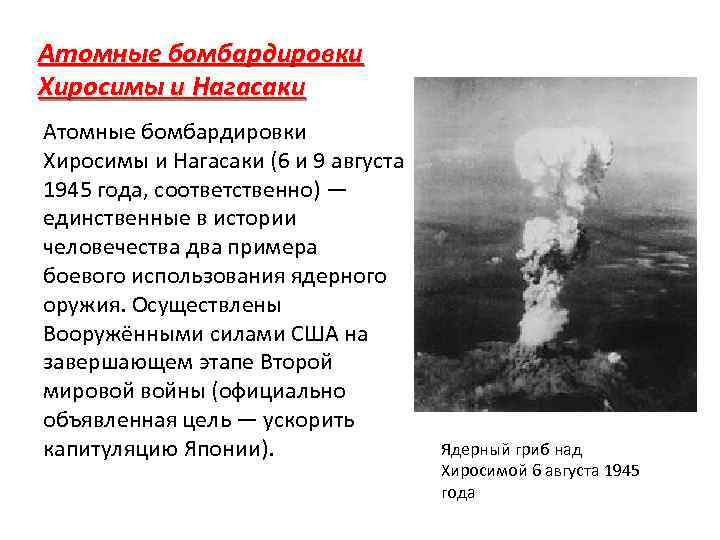 Атомные бомбардировки Хиросимы и Нагасаки

Атомные бомбардировки Хиросимы и Нагасаки (6 и 9 августа 1945 года, соответственно) — единственные в истории человечества два примера боевого использования ядерного оружия. Осуществлены Вооружёнными силами США на завершающем этапе Второй мировой войны (официально объявленная цель — ускорить капитуляцию Японии).

Ядерный гриб над Хиросимой 6 августа 1945 года